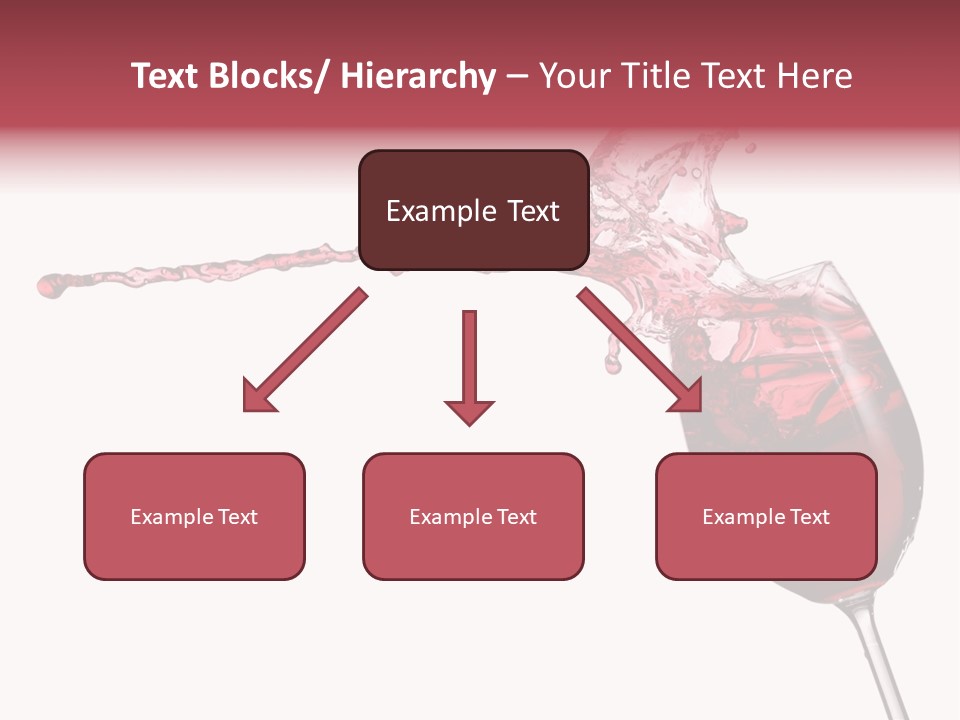 Text Blocks/ Hierarchy – Your Title Text Here

Example Text

Example Text

Example Text

Example Text